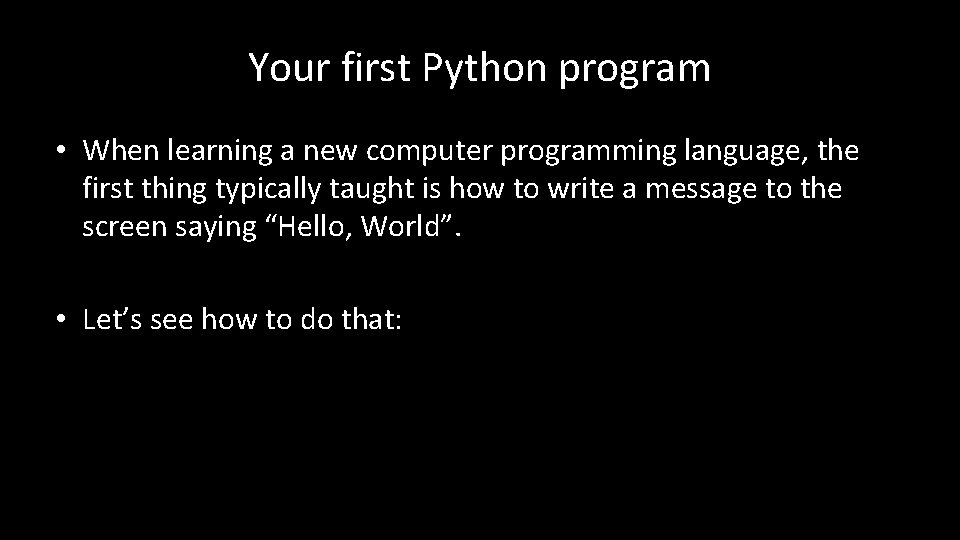 Your first Python program

• When learning a new computer programming language, the first thing typically taught is how to write a message to the screen saying “Hello, World”.

• Let’s see how to do that: